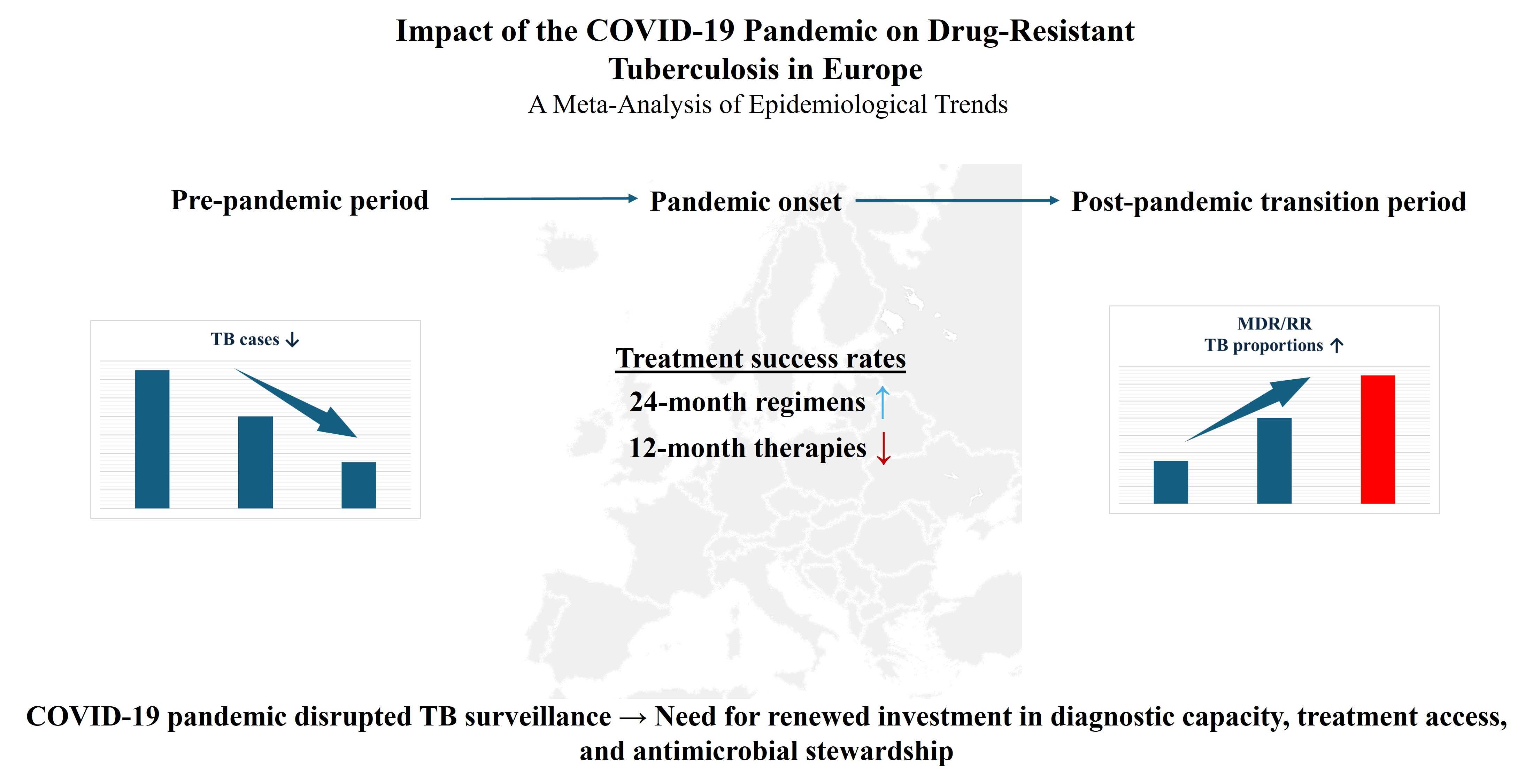 Impact of the COVID-19 Pandemic on Drug-Resistant Tuberculosis in Europe
A Meta-Analysis of Epidemiological Trends

Pre-pandemic period → Pandemic onset → Post-pandemic transition period

TB cases ↓

Treatment success rates
24-month regimens ↑
12-month therapies ↓

MDR/RR TB proportions ↑

COVID-19 pandemic disrupted TB surveillance → Need for renewed investment in diagnostic capacity, treatment access, and antimicrobial stewardship